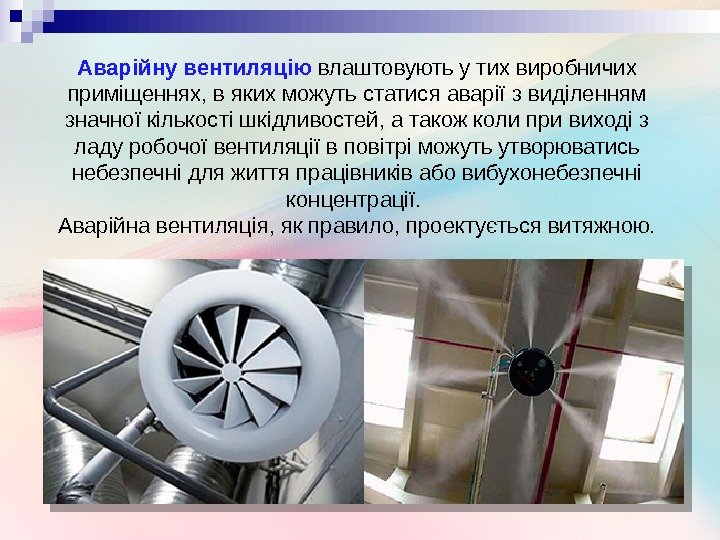 Аварійну вентиляцію влаштовують у тих виробничих приміщеннях, в яких можуть статися аварії з виділенням значної кількості шкідливостей, а також коли при виході з ладу робочої вентиляції в повітрі можуть утворюватись небезпечні для життя працівників або вибухонебезпечні концентрації.
Аварійна вентиляція, як правило, проектується витяжною.